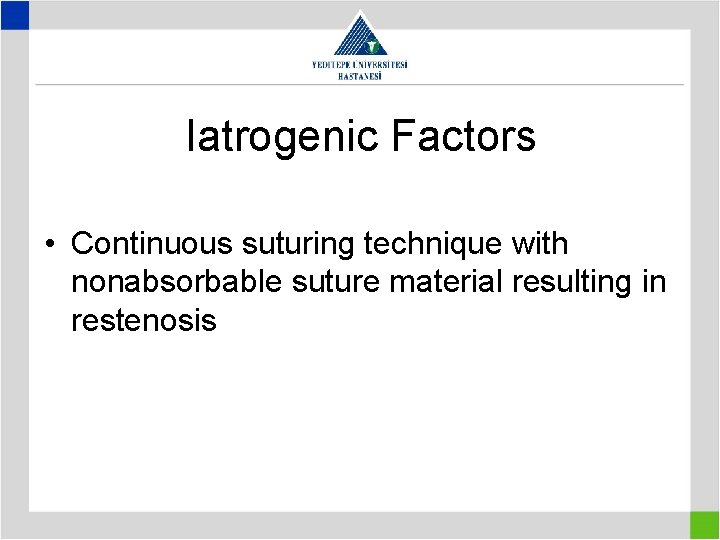 YEDİTEPE ÜNİVERSİTESİ
HASTANESİ

Iatrogenic Factors

• Continuous suturing technique with nonabsorbable suture material resulting in restenosis